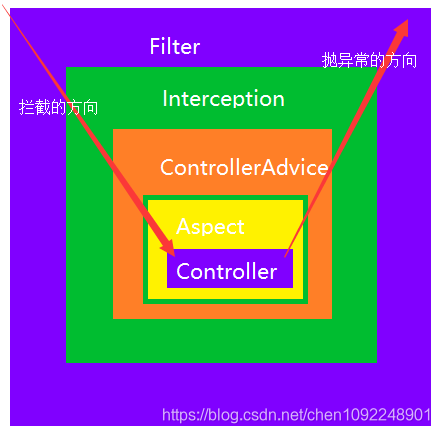 Filter

抛异常的方向

Interception

拦截的方向

ControllerAdvice

Aspect

Controller

https://blog.csdn.net/chen1092248901